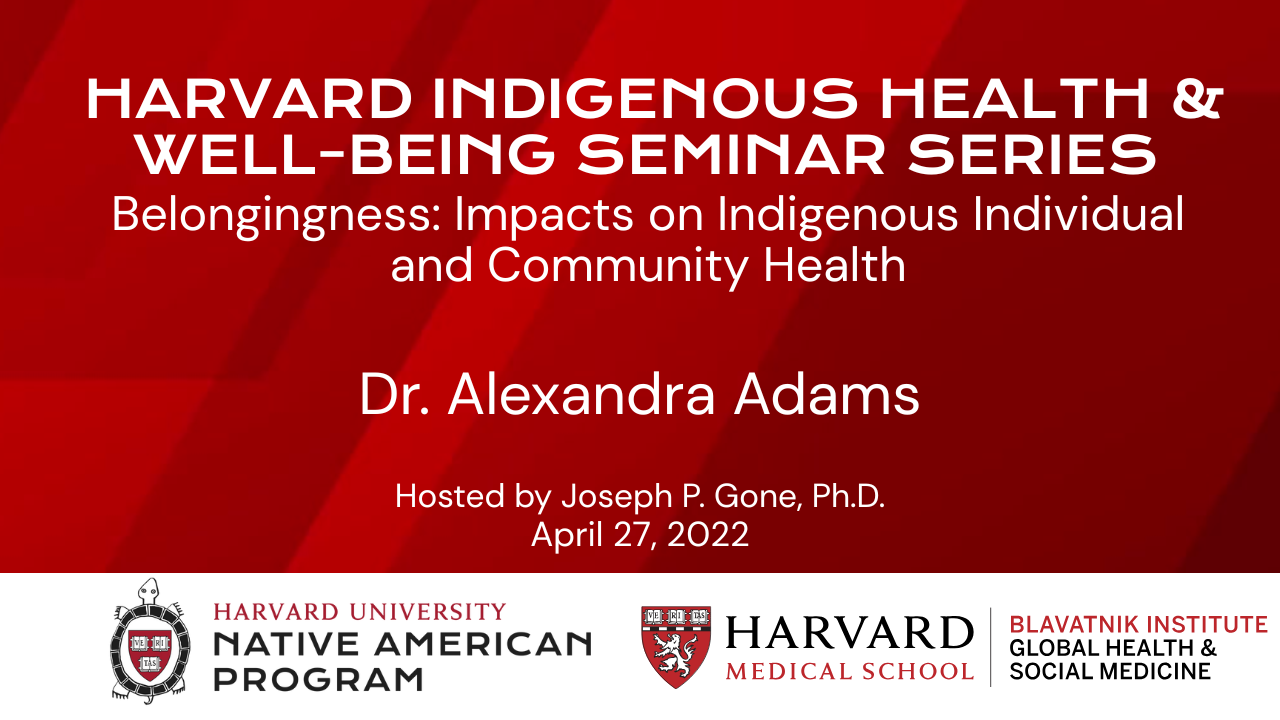 HARVARD INDIGENOUS HEALTH & WELL-BEING SEMINAR SERIES
Belongingness: Impacts on Indigenous Individual and Community Health

Dr. Alexandra Adams

Hosted by Joseph P. Gone, Ph.D.
April 27, 2022

VE RI TAS

HARVARD UNIVERSITY
NATIVE AMERICAN PROGRAM

VE RI TAS

HARVARD
MEDICAL SCHOOL

BLAVATNIK INSTITUTE
GLOBAL HEALTH & SOCIAL MEDICINE